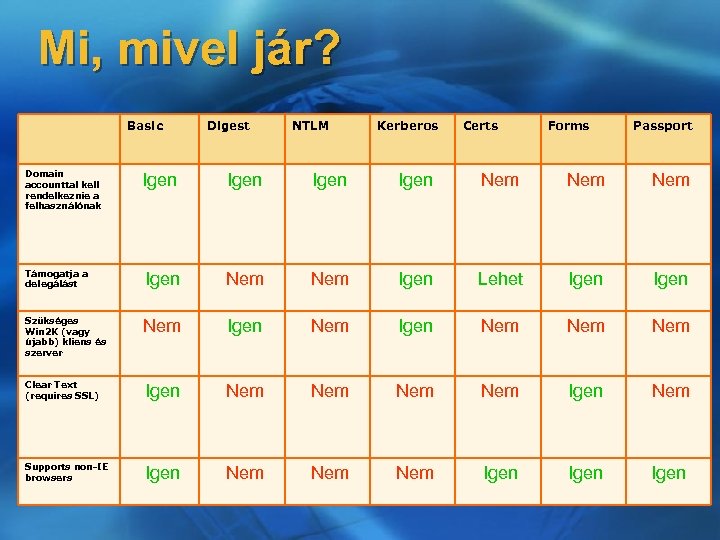 Mi, mivel jár?

| | Basic | Digest | NTLM | Kerberos | Certs | Forms | Passport |
|---|---|---|---|---|---|---|---|
| Domain accounttal kell rendelkeznie a felhasználónak | Igen | Igen | Igen | Igen | Nem | Nem | Nem |
| Támogatja a delegálást | Igen | Nem | Nem | Igen | Lehet | Igen | Igen |
| Szükséges Win2K (vagy újabb) kliens és szerver | Nem | Igen | Nem | Igen | Nem | Nem | Nem |
| Clear Text (requires SSL) | Igen | Nem | Nem | Nem | Nem | Igen | Nem |
| Supports non-IE browsers | Igen | Nem | Nem | Nem | Igen | Igen | Igen |